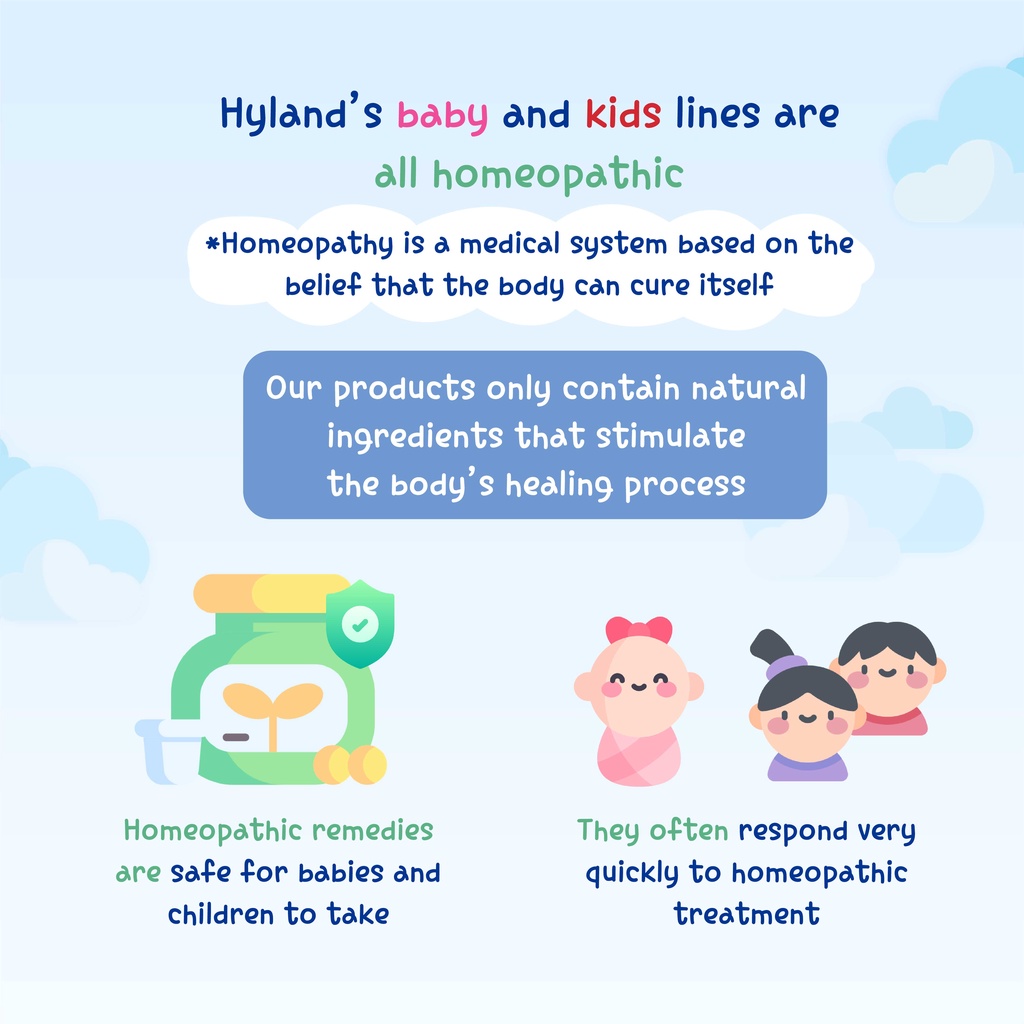 Hyland's baby and kids lines are all homeopathic

*Homeopathy is a medical system based on the belief that the body can cure itself

Our products only contain natural ingredients that stimulate the body's healing process

Homeopathic remedies are safe for babies and children to take

They often respond very quickly to homeopathic treatment